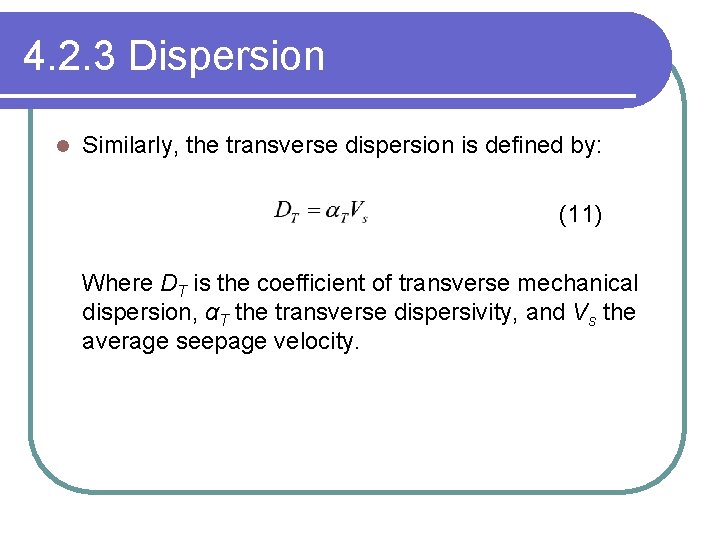 4.2.3 Dispersion

Similarly, the transverse dispersion is defined by:

$D_T = \alpha_T V_s$ (11)

Where $D_T$ is the coefficient of transverse mechanical dispersion, $\alpha_T$ the transverse dispersivity, and $V_s$ the average seepage velocity.